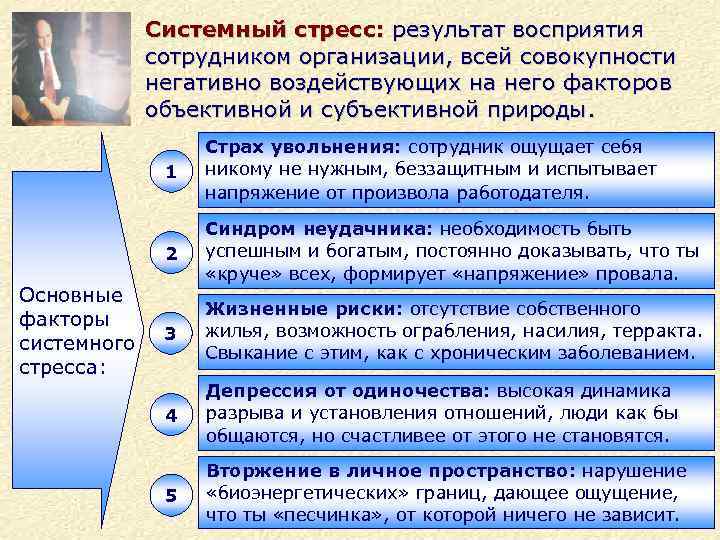 Системный стресс: результат восприятия сотрудником организации, всей совокупности негативно воздействующих на него факторов объективной и субъективной природы.

Основные факторы системного стресса:

1 Страх увольнения: сотрудник ощущает себя никому не нужным, беззащитным и испытывает напряжение от произвола работодателя.

2 Синдром неудачника: необходимость быть успешным и богатым, постоянно доказывать, что ты «круче» всех, формирует «напряжение» провала.

3 Жизненные риски: отсутствие собственного жилья, возможность ограбления, насилия, терракта. Свыкание с этим, как с хроническим заболеванием.

4 Депрессия от одиночества: высокая динамика разрыва и установления отношений, люди как бы общаются, но счастливее от этого не становятся.

5 Вторжение в личное пространство: нарушение «биоэнергетических» границ, дающее ощущение, что ты «песчинка», от которой ничего не зависит.